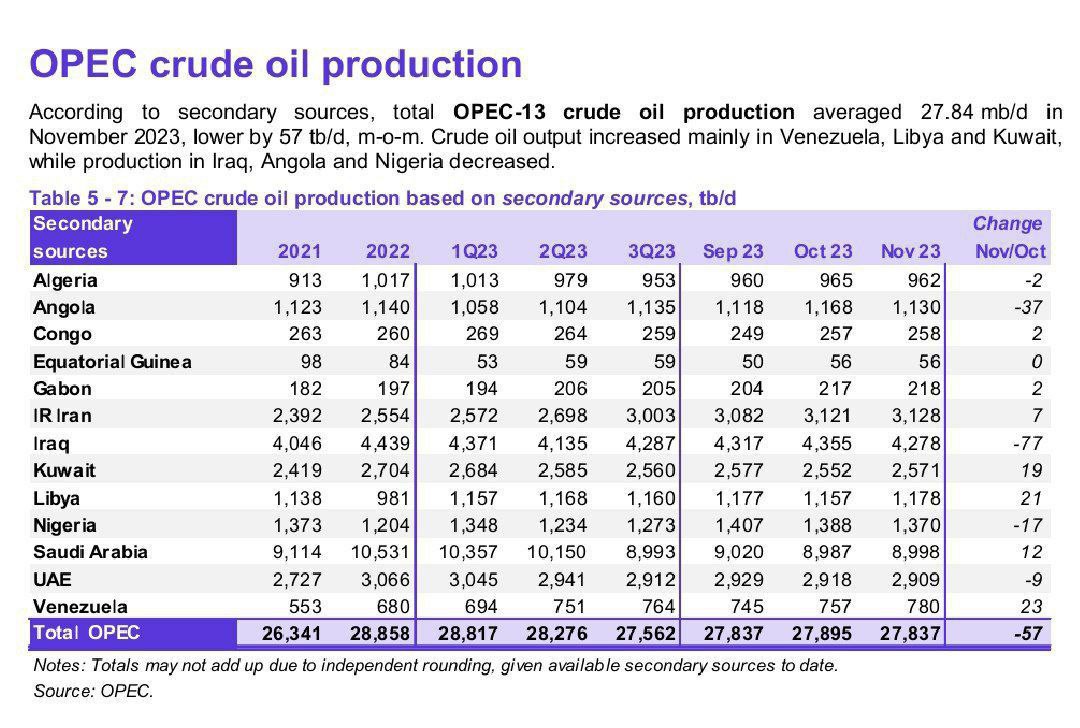 OPEC crude oil production

According to secondary sources, total OPEC-13 crude oil production averaged 27.84 mb/d in November 2023, lower by 57 tb/d, m-o-m. Crude oil output increased mainly in Venezuela, Libya and Kuwait, while production in Iraq, Angola and Nigeria decreased.

Table 5 - 7: OPEC crude oil production based on secondary sources, tb/d

| Secondary sources | 2021 | 2022 | 1Q23 | 2Q23 | 3Q23 | Sep 23 | Oct 23 | Nov 23 | Change Nov/Oct |
|---|---|---|---|---|---|---|---|---|---|
| Algeria | 913 | 1,017 | 1,013 | 979 | 953 | 960 | 965 | 962 | -2 |
| Angola | 1,123 | 1,140 | 1,058 | 1,104 | 1,135 | 1,118 | 1,168 | 1,130 | -37 |
| Congo | 263 | 260 | 269 | 264 | 259 | 249 | 257 | 258 | 2 |
| Equatorial Guinea | 98 | 84 | 53 | 59 | 59 | 50 | 56 | 56 | 0 |
| Gabon | 182 | 197 | 194 | 206 | 205 | 204 | 217 | 218 | 2 |
| IR Iran | 2,392 | 2,554 | 2,572 | 2,698 | 3,003 | 3,082 | 3,121 | 3,128 | 7 |
| Iraq | 4,046 | 4,439 | 4,371 | 4,135 | 4,287 | 4,317 | 4,355 | 4,278 | -77 |
| Kuwait | 2,419 | 2,704 | 2,684 | 2,585 | 2,560 | 2,577 | 2,552 | 2,571 | 19 |
| Libya | 1,138 | 981 | 1,157 | 1,168 | 1,160 | 1,177 | 1,157 | 1,178 | 21 |
| Nigeria | 1,373 | 1,204 | 1,348 | 1,234 | 1,273 | 1,407 | 1,388 | 1,370 | -17 |
| Saudi Arabia | 9,114 | 10,531 | 10,357 | 10,150 | 8,993 | 9,020 | 8,987 | 8,998 | 12 |
| UAE | 2,727 | 3,066 | 3,045 | 2,941 | 2,912 | 2,929 | 2,918 | 2,909 | -9 |
| Venezuela | 553 | 680 | 694 | 751 | 764 | 745 | 757 | 780 | 23 |
| Total OPEC | 26,341 | 28,858 | 28,817 | 28,276 | 27,562 | 27,837 | 27,895 | 27,837 | -57 |

Notes: Totals may not add up due to independent rounding, given available secondary sources to date.
Source: OPEC.